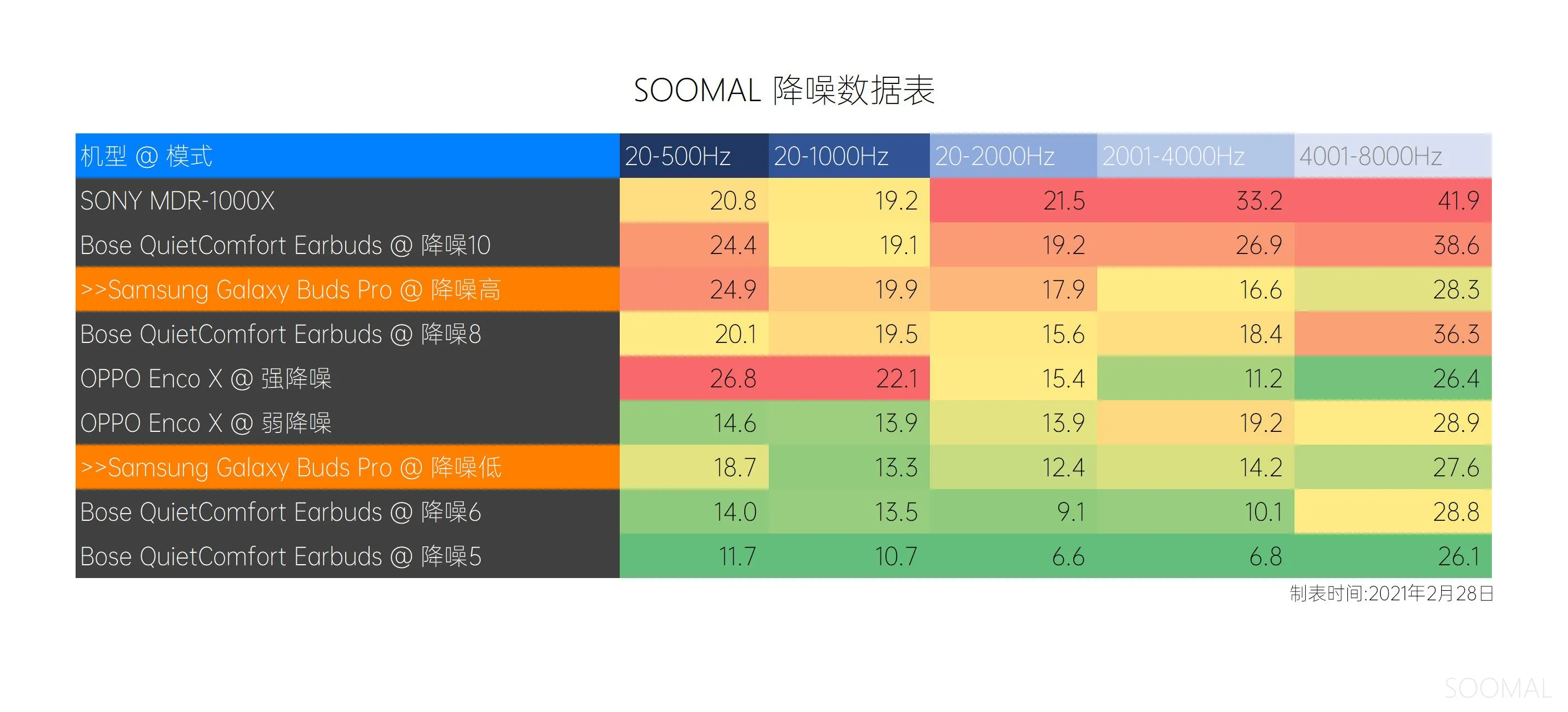 SOOMAL 降噪数据表

| 机型 @ 模式 | 20-500Hz | 20-1000Hz | 20-2000Hz | 2001-4000Hz | 4001-8000Hz |
|---|---|---|---|---|---|
| SONY MDR-1000X | 20.8 | 19.2 | 21.5 | 33.2 | 41.9 |
| Bose QuietComfort Earbuds @ 降噪10 | 24.4 | 19.1 | 19.2 | 26.9 | 38.6 |
| >>Samsung Galaxy Buds Pro @ 降噪高 | 24.9 | 19.9 | 17.9 | 16.6 | 28.3 |
| Bose QuietComfort Earbuds @ 降噪8 | 20.1 | 19.5 | 15.6 | 18.4 | 36.3 |
| OPPO Enco X @ 强降噪 | 26.8 | 22.1 | 15.4 | 11.2 | 26.4 |
| OPPO Enco X @ 弱降噪 | 14.6 | 13.9 | 13.9 | 19.2 | 28.9 |
| >>Samsung Galaxy Buds Pro @ 降噪低 | 18.7 | 13.3 | 12.4 | 14.2 | 27.6 |
| Bose QuietComfort Earbuds @ 降噪6 | 14.0 | 13.5 | 9.1 | 10.1 | 28.8 |
| Bose QuietComfort Earbuds @ 降噪5 | 11.7 | 10.7 | 6.6 | 6.8 | 26.1 |

制表时间:2021年2月28日

SOOMAL